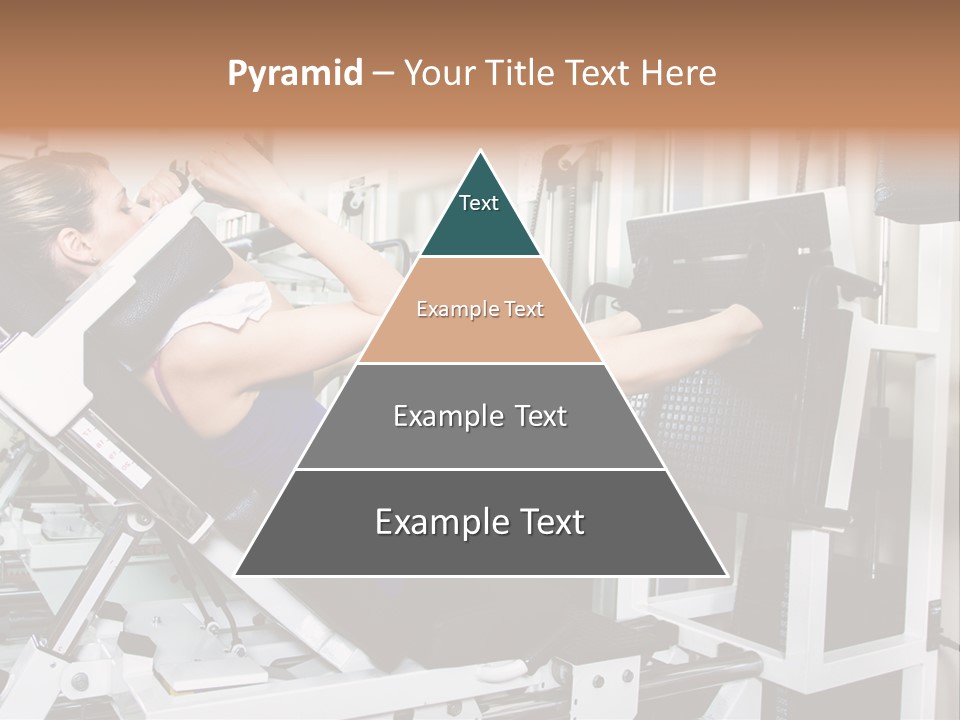 Pyramid – Your Title Text Here

Text

Example Text

Example Text

Example Text